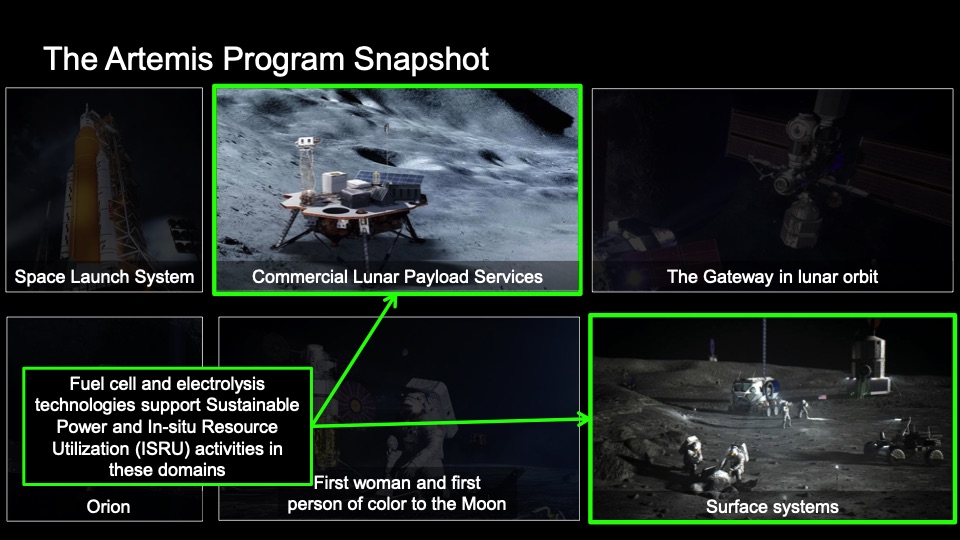 The Artemis Program Snapshot

Space Launch System

Commercial Lunar Payload Services

The Gateway in lunar orbit

Fuel cell and electrolysis technologies support Sustainable Power and In-situ Resource Utilization (ISRU) activities in these domains

Orion

First woman and first person of color to the Moon

Surface systems